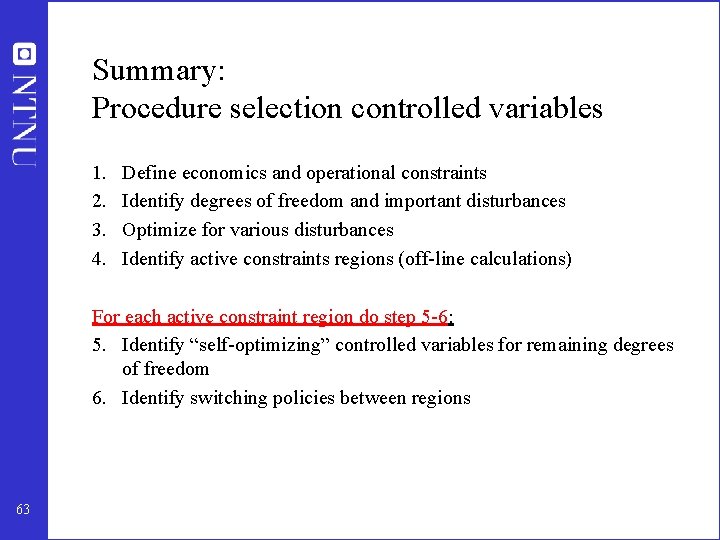 NTNU

Summary:
Procedure selection controlled variables

1. Define economics and operational constraints
2. Identify degrees of freedom and important disturbances
3. Optimize for various disturbances
4. Identify active constraints regions (off-line calculations)

For each active constraint region do step 5-6:
5. Identify “self-optimizing” controlled variables for remaining degrees of freedom
6. Identify switching policies between regions

63